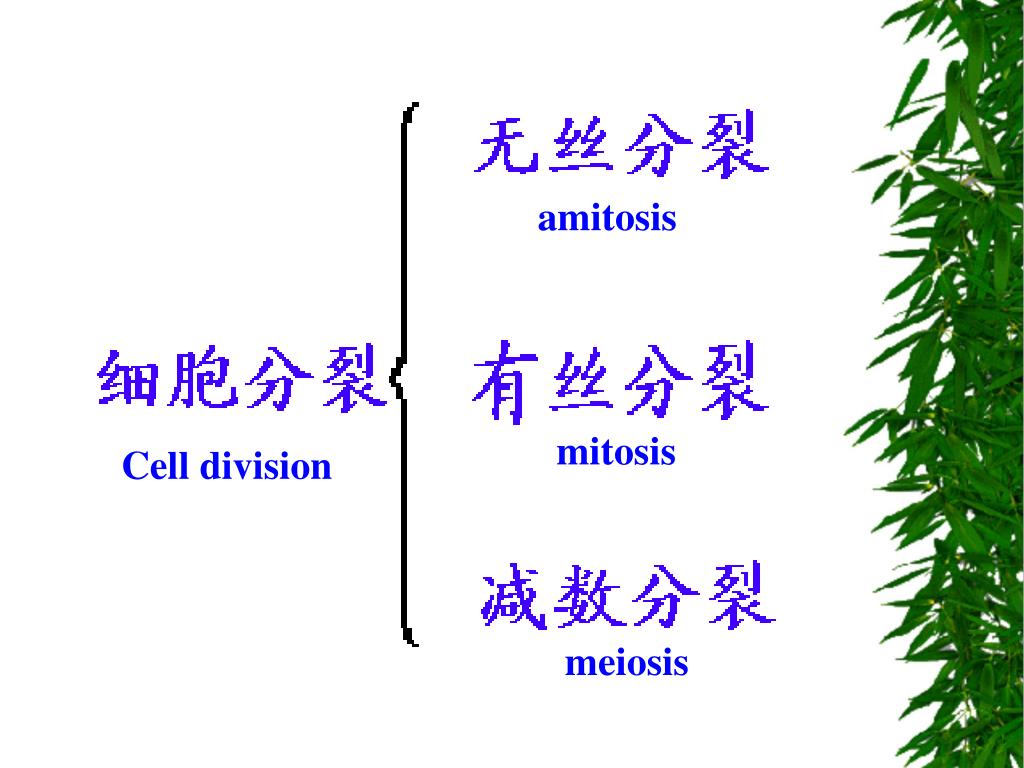 细胞分裂
Cell division

无丝分裂
amitosis

有丝分裂
mitosis

减数分裂
meiosis